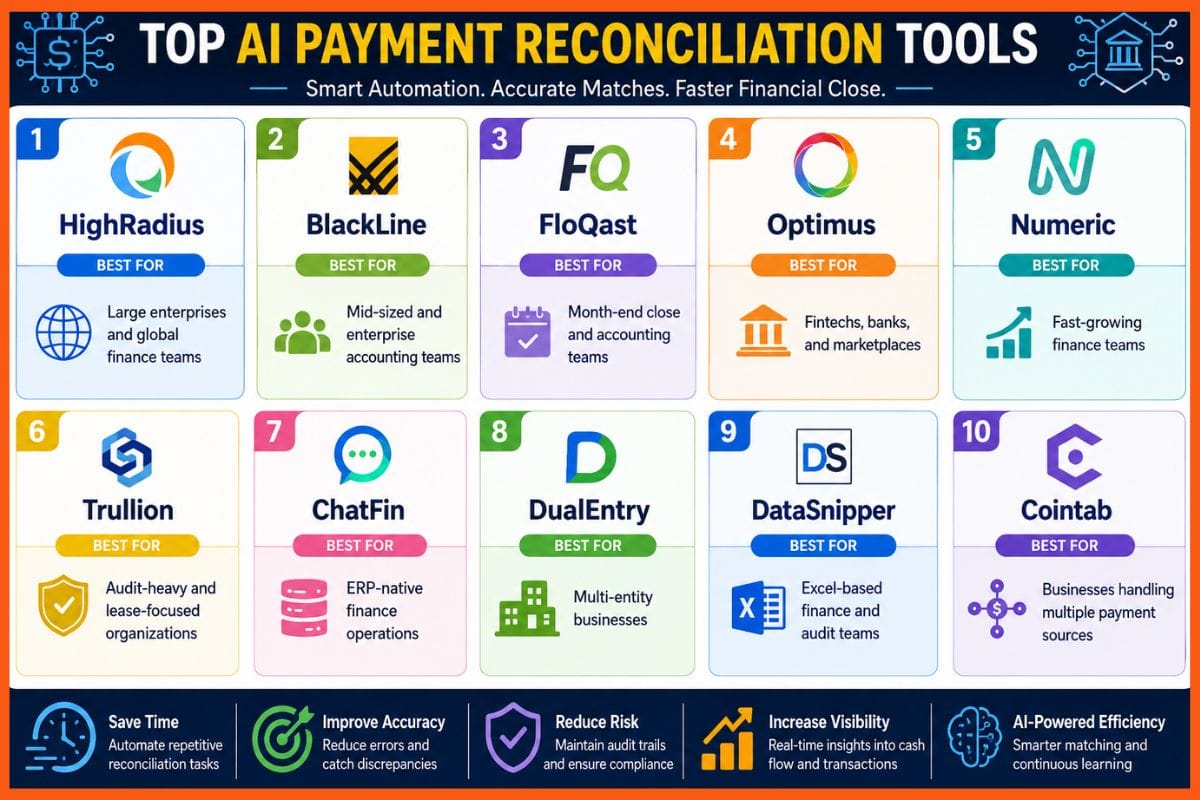 TOP AI PAYMENT RECONCILIATION TOOLS

Smart Automation. Accurate Matches. Faster Financial Close.

1
HighRadius
BEST FOR
Large enterprises and global finance teams

2
BlackLine
BEST FOR
Mid-sized and enterprise accounting teams

3
FQ
FloQast
BEST FOR
Month-end close and accounting teams

4
Optimus
BEST FOR
Fintechs, banks, and marketplaces

5
Numeric
BEST FOR
Fast-growing finance teams

6
Trullion
BEST FOR
Audit-heavy and lease-focused organizations

7
ChatFin
BEST FOR
ERP-native finance operations

8
DualEntry
BEST FOR
Multi-entity businesses

9
DS
DataSnipper
BEST FOR
Excel-based finance and audit teams

10
Cointab
BEST FOR
Businesses handling multiple payment sources

Save Time
Automate repetitive reconciliation tasks

Improve Accuracy
Reduce errors and catch discrepancies

Reduce Risk
Maintain audit trails and ensure compliance

Increase Visibility
Real-time insights into cash flow and transactions

AI-Powered Efficiency
Smarter matching and continuous learning